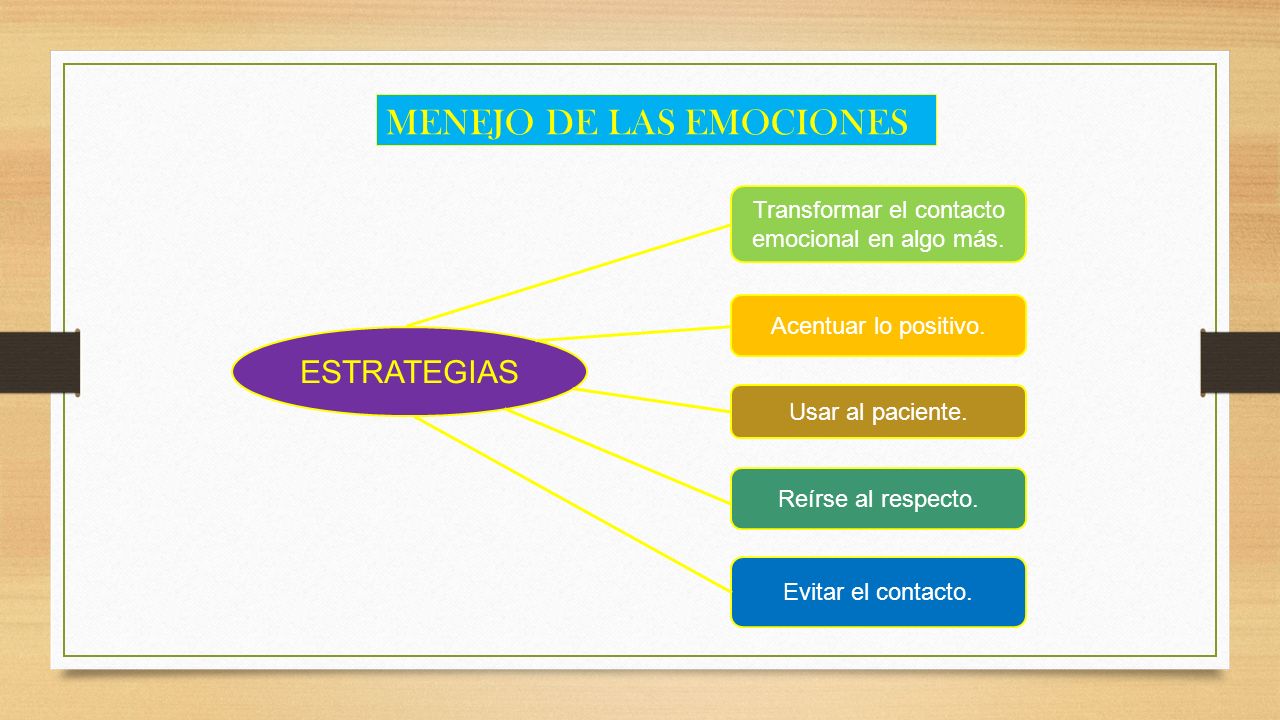 MENEJO DE LAS EMOCIONES

ESTRATEGIAS

Transformar el contacto emocional en algo más.

Acentuar lo positivo.

Usar al paciente.

Reírse al respecto.

Evitar el contacto.